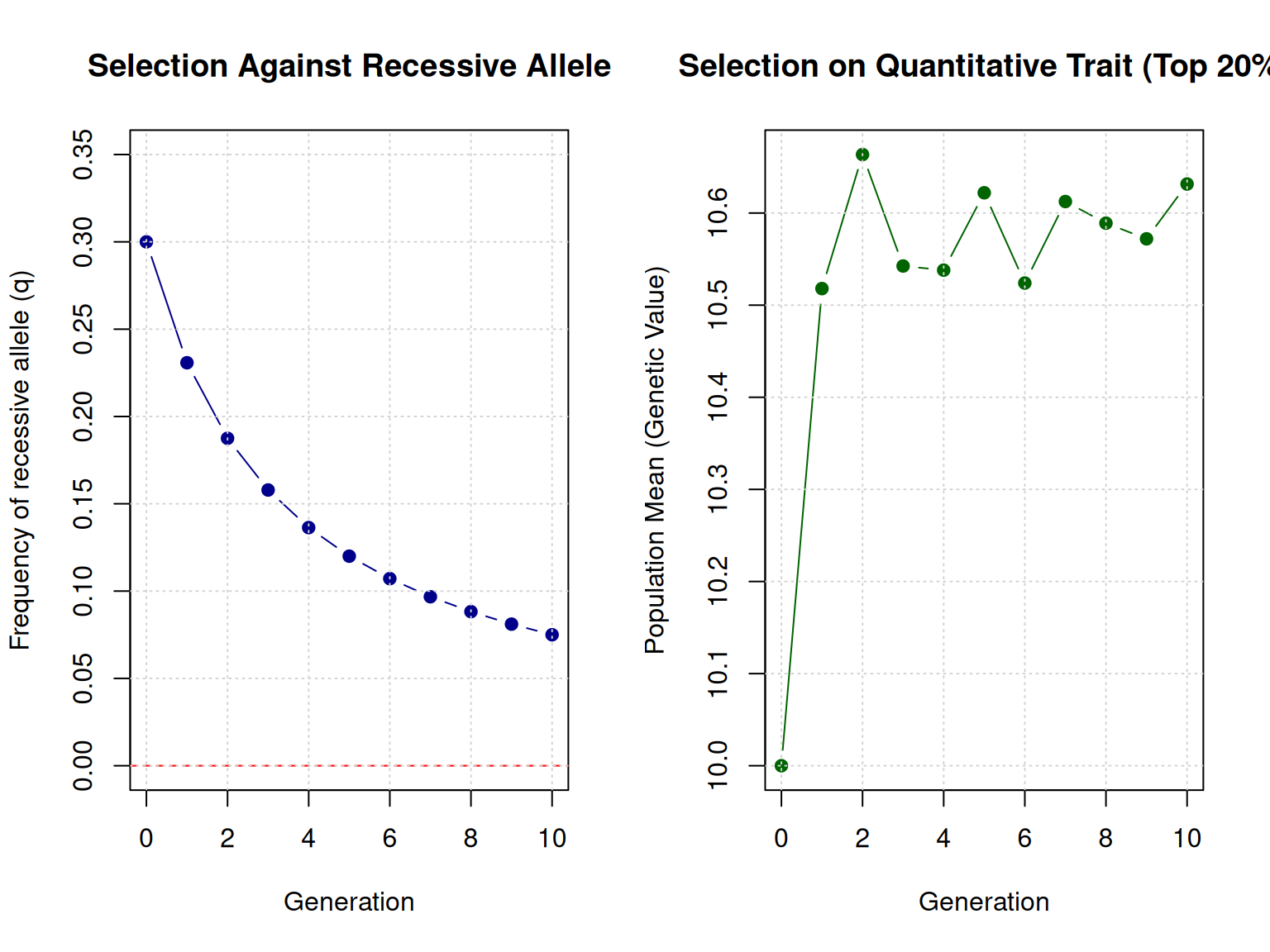 Selection Against Recessive Allele

Frequency of recessive allele (q)

0.00
0.05
0.10
0.15
0.20
0.25
0.30
0.35

0
2
4
6
8
10

Generation

Selection on Quantitative Trait (Top 20%

Population Mean (Genetic Value)

10.0
10.1
10.2
10.3
10.4
10.5
10.6

0
2
4
6
8
10

Generation